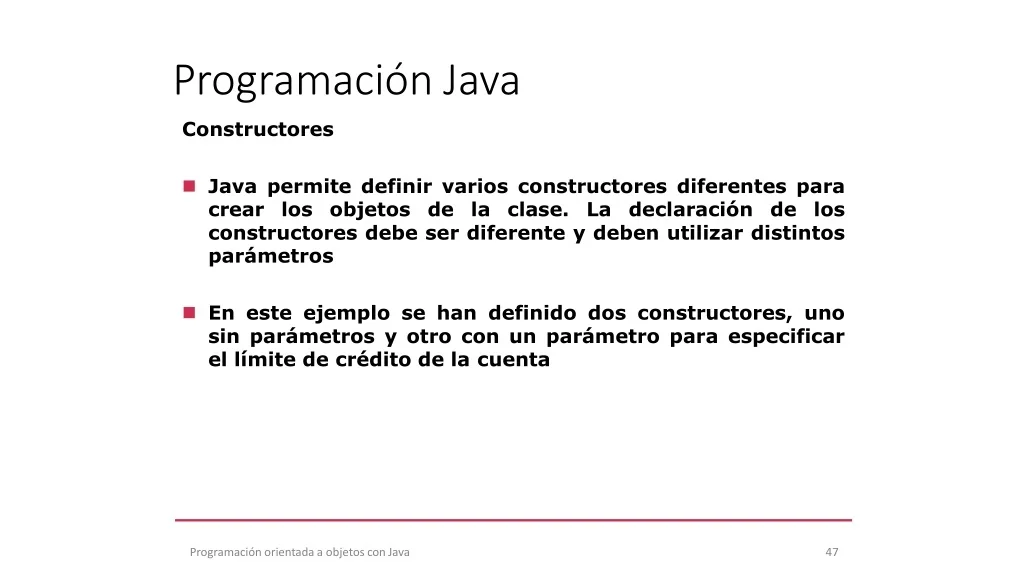 Programación Java

Constructores

Java permite definir varios constructores diferentes para crear los objetos de la clase. La declaración de los constructores debe ser diferente y deben utilizar distintos parámetros

En este ejemplo se han definido dos constructores, uno sin parámetros y otro con un parámetro para especificar el límite de crédito de la cuenta

Programación orientada a objetos con Java

47